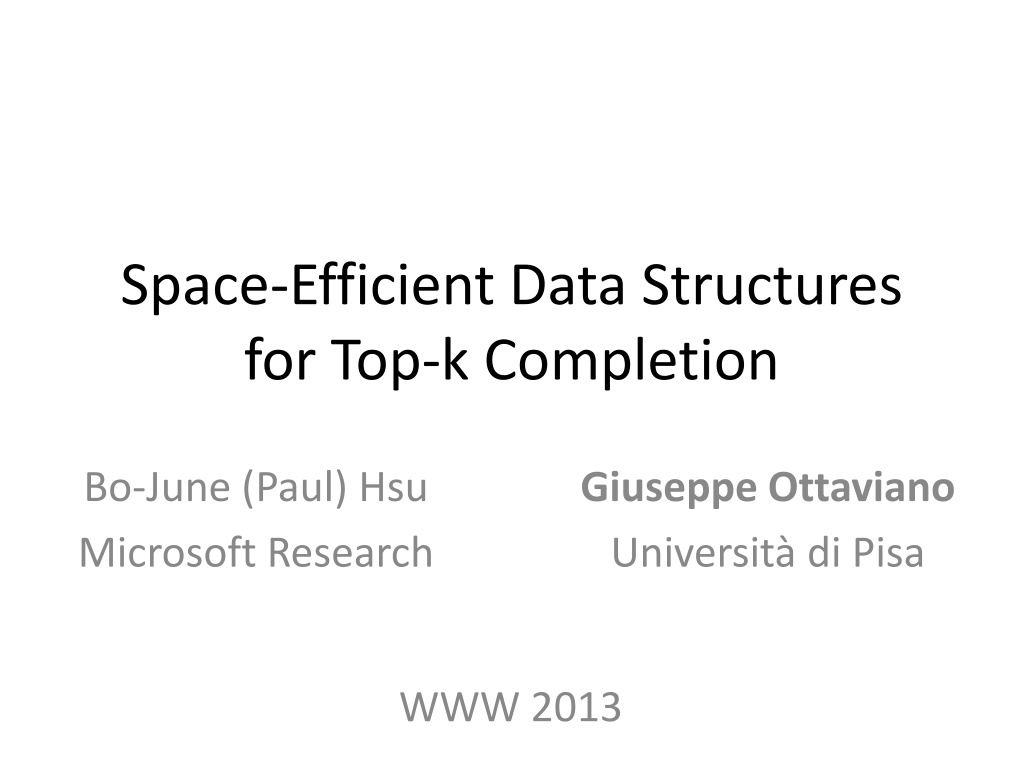 Space-Efficient Data Structures for Top-k Completion

Bo-June (Paul) Hsu
Microsoft Research

Giuseppe Ottaviano
Università di Pisa

WWW 2013